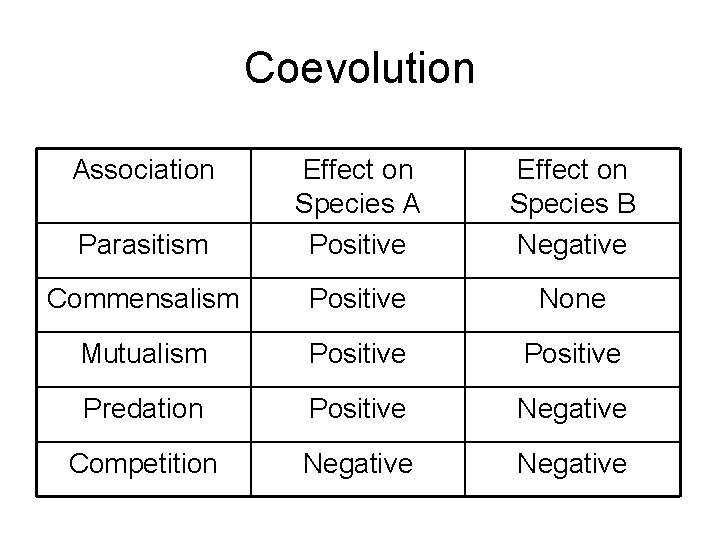 Coevolution

| Association | Effect on Species A | Effect on Species B |
|---|---|---|
| Parasitism | Positive | Negative |
| Commensalism | Positive | None |
| Mutualism | Positive | Positive |
| Predation | Positive | Negative |
| Competition | Negative | Negative |